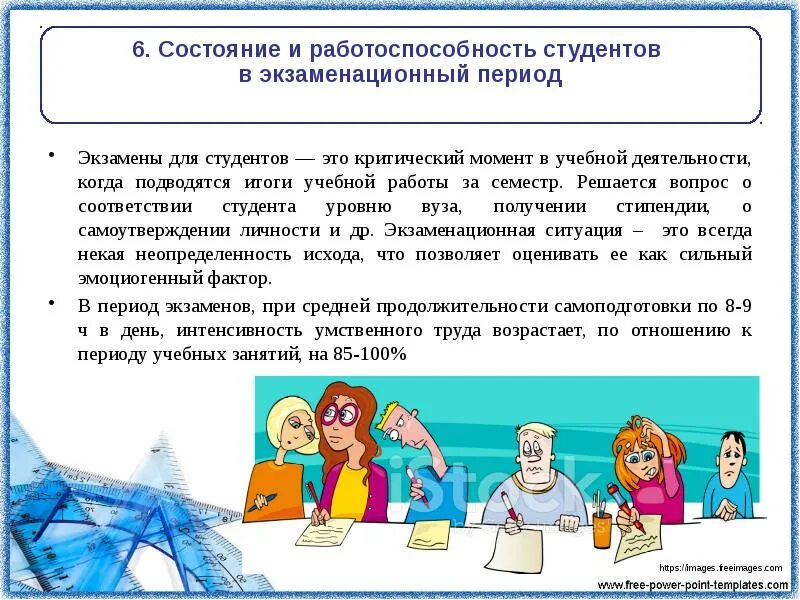 6. Состояние и работоспособность студентов в экзаменационный период

• Экзамены для студентов — это критический момент в учебной деятельности, когда подводятся итоги учебной работы за семестр. Решается вопрос о соответствии студента уровню вуза, получении стипендии, о самоутверждении личности и др. Экзаменационная ситуация – это всегда некая неопределенность исхода, что позволяет оценивать ее как сильный эмоциогенный фактор.

• В период экзаменов, при средней продолжительности самоподготовки по 8-9 ч в день, интенсивность умственного труда возрастает, по отношению к периоду учебных занятий, на 85-100%

iStock

https://images.freeimages.com

www.free-power-point-templates.com